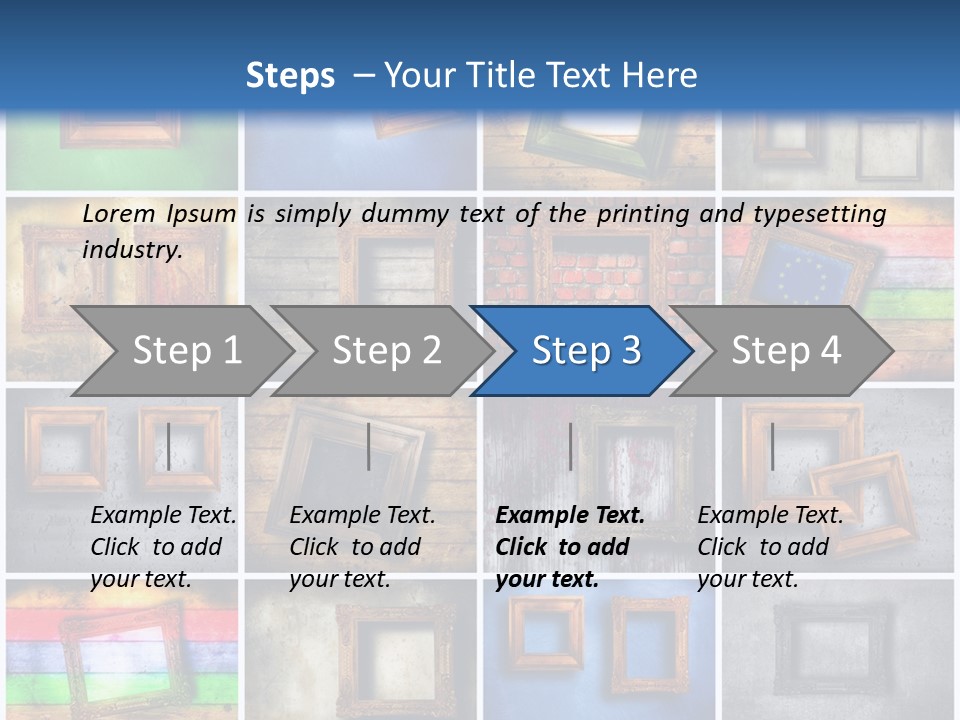 Steps – Your Title Text Here

Lorem Ipsum is simply dummy text of the printing and typesetting industry.

Step 1

Step 2

Step 3

Step 4

Example Text. Click to add your text.

Example Text. Click to add your text.

Example Text. Click to add your text.

Example Text. Click to add your text.